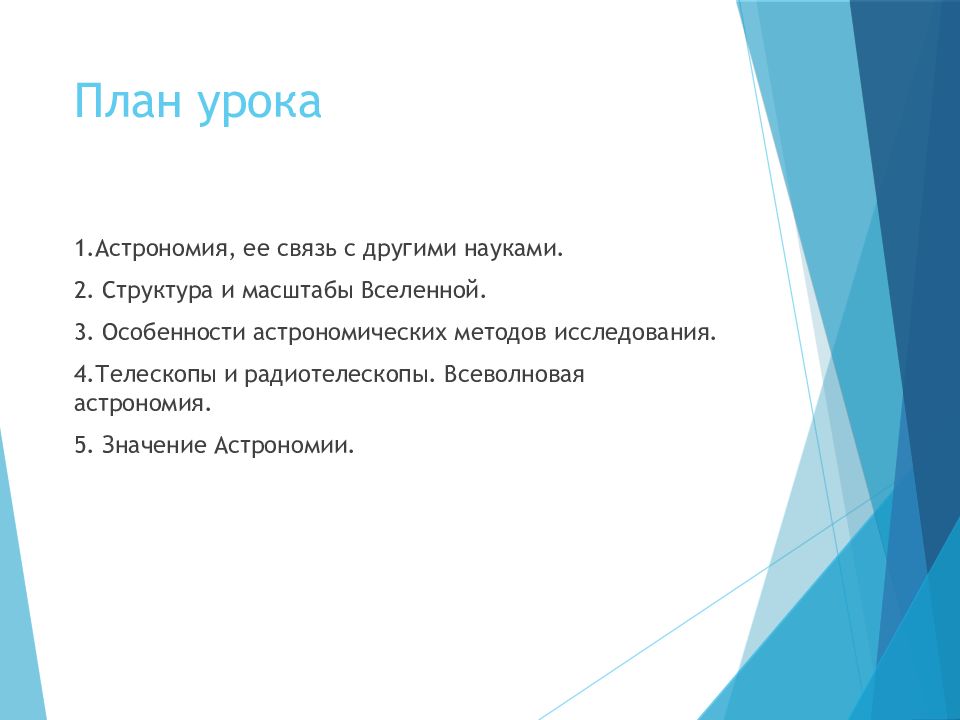 План урока

1.Астрономия, ее связь с другими науками.

2. Структура и масштабы Вселенной.

3. Особенности астрономических методов исследования.

4.Телескопы и радиотелескопы. Всеволновая астрономия.

5. Значение Астрономии.